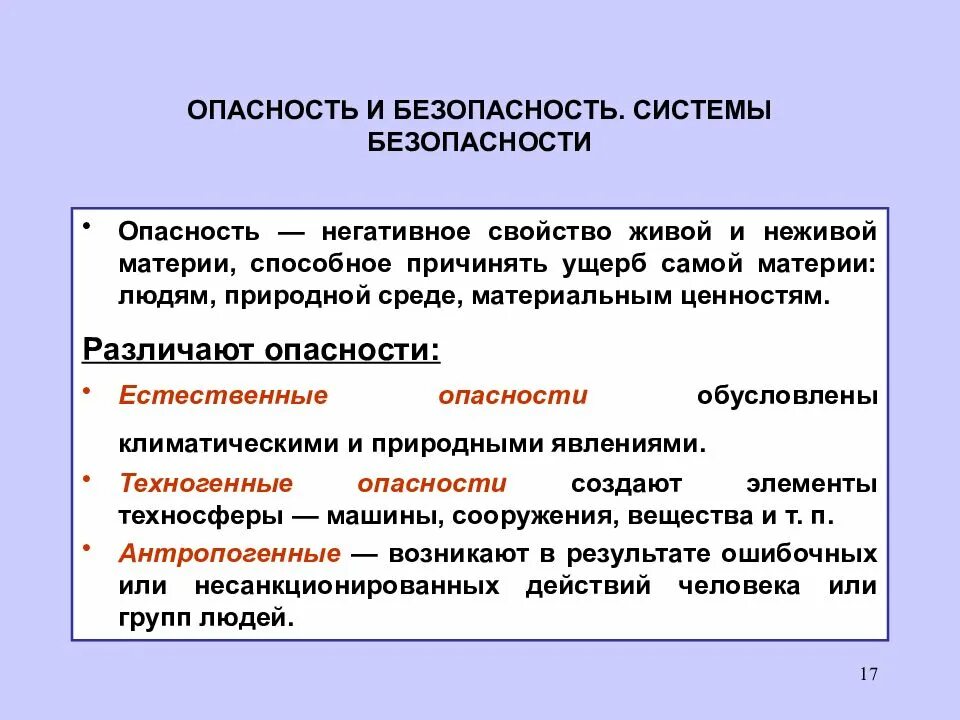 ОПАСНОСТЬ И БЕЗОПАСНОСТЬ. СИСТЕМЫ БЕЗОПАСНОСТИ

• Опасность — негативное свойство живой и неживой материи, способное причинять ущерб самой материи: людям, природной среде, материальным ценностям.

Различают опасности:

• Естественные опасности обусловлены климатическими и природными явлениями.

• Техногенные опасности создают элементы техносферы — машины, сооружения, вещества и т. п.

• Антропогенные — возникают в результате ошибочных или несанкционированных действий человека или групп людей.

17